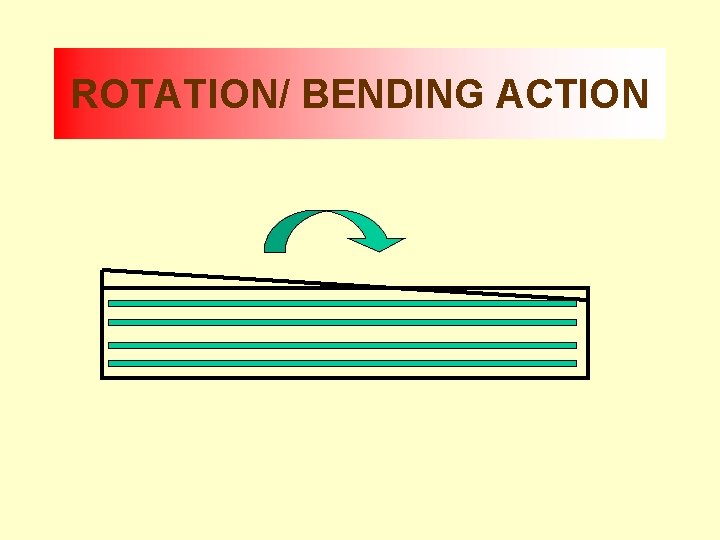 ROTATION/ BENDING ACTION